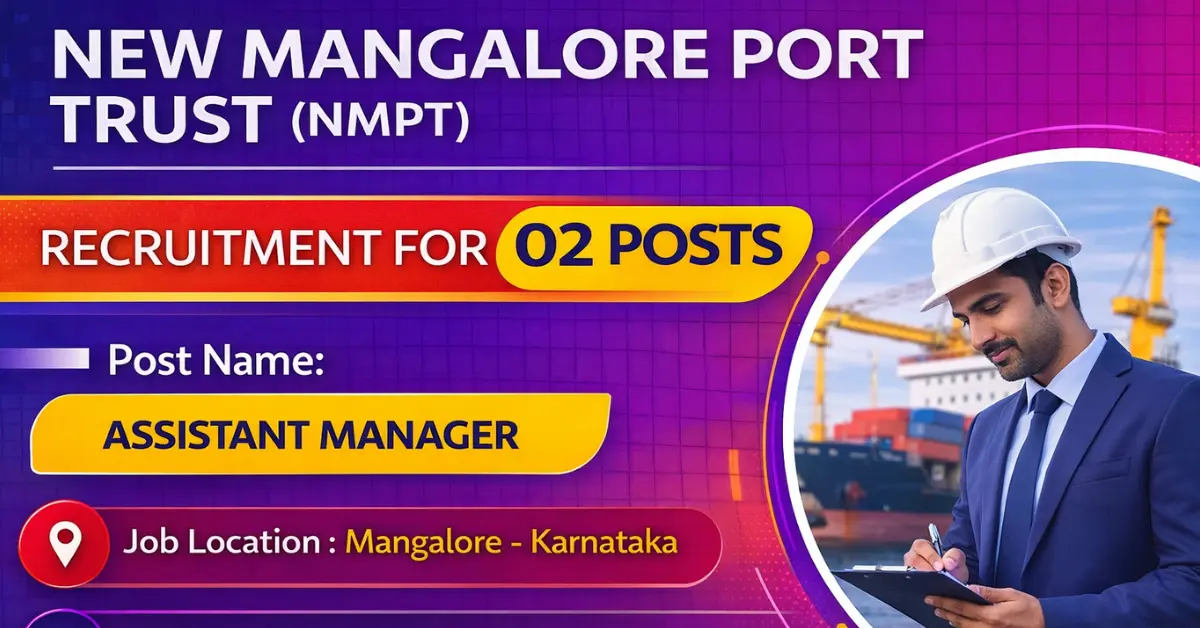 NEW MANGALORE PORT TRUST (NMPT)

RECRUITMENT FOR 02 POSTS

Post Name:

ASSISTANT MANAGER

Job Location : Mangalore - Karnataka